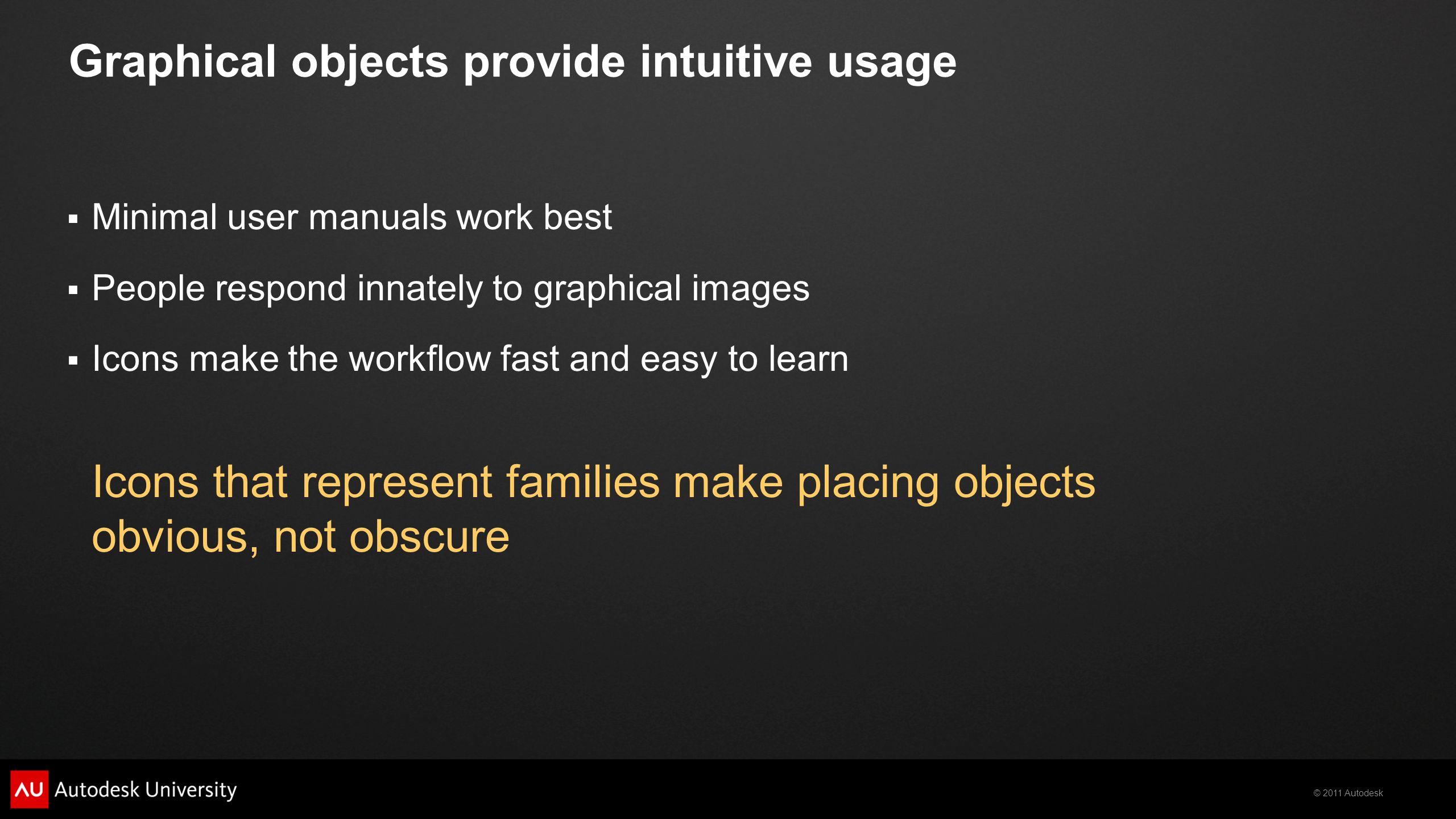 Graphical objects provide intuitive usage

▪ Minimal user manuals work best

▪ People respond innately to graphical images

▪ Icons make the workflow fast and easy to learn

Icons that represent families make placing objects obvious, not obscure

AU Autodesk University

© 2011 Autodesk